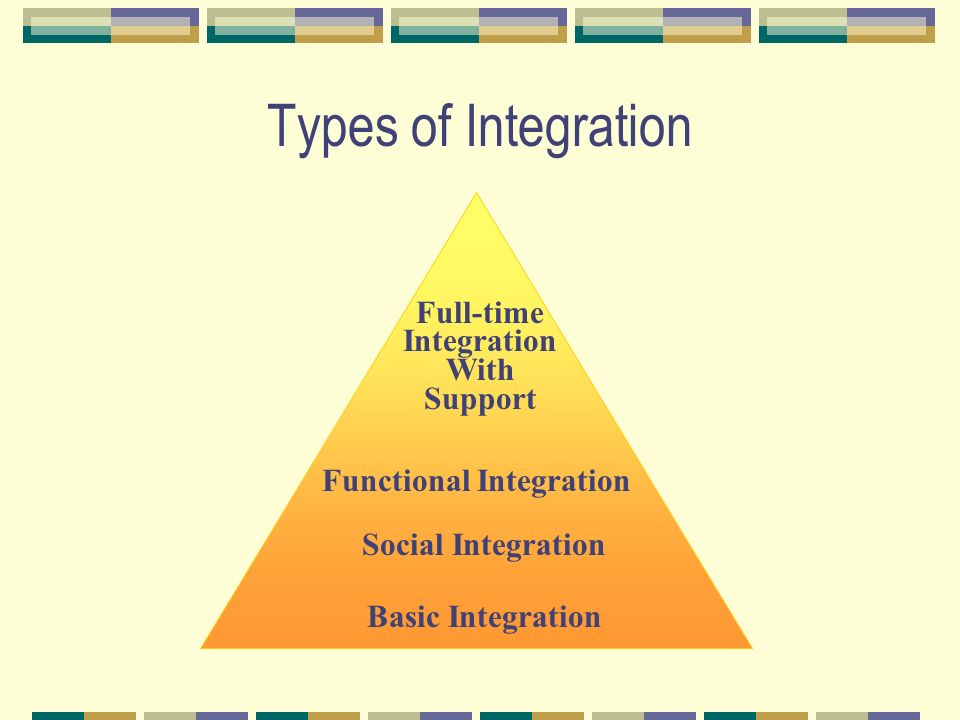 Types of Integration

Full-time Integration With Support

Functional Integration

Social Integration

Basic Integration